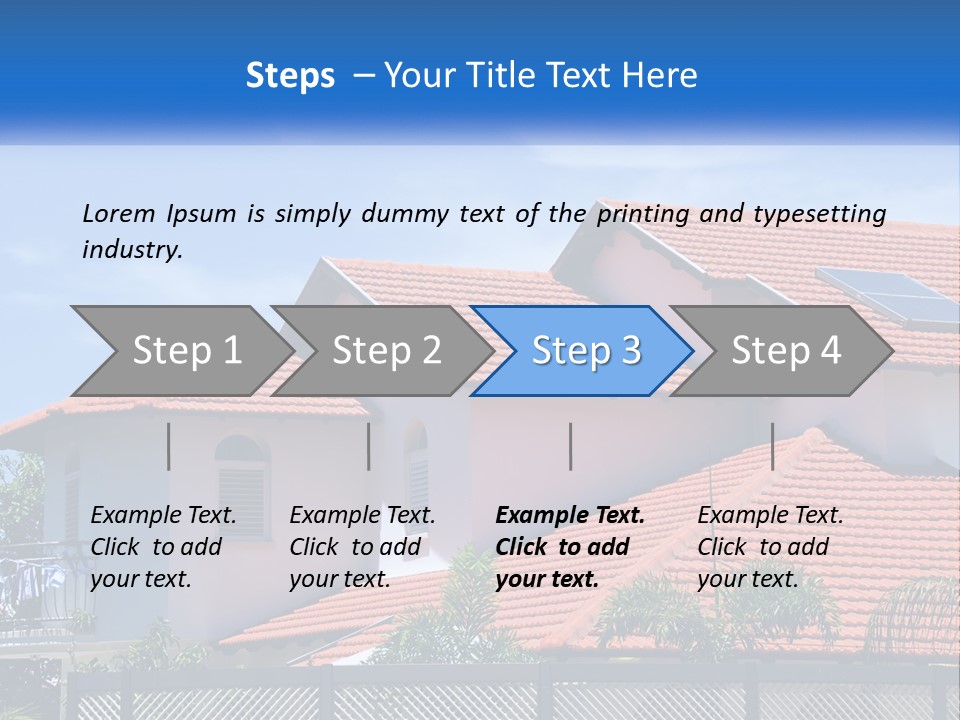 Steps – Your Title Text Here

Lorem Ipsum is simply dummy text of the printing and typesetting industry.

Step 1

Step 2

Step 3

Step 4

Example Text. Click to add your text.

Example Text. Click to add your text.

Example Text. Click to add your text.

Example Text. Click to add your text.